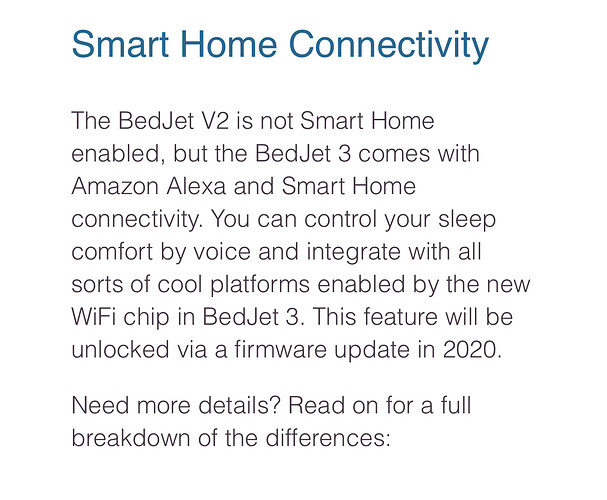 Smart Home Connectivity

The BedJet V2 is not Smart Home enabled, but the BedJet 3 comes with Amazon Alexa and Smart Home connectivity. You can control your sleep comfort by voice and integrate with all sorts of cool platforms enabled by the new WiFi chip in BedJet 3. This feature will be unlocked via a firmware update in 2020.

Need more details? Read on for a full breakdown of the differences: